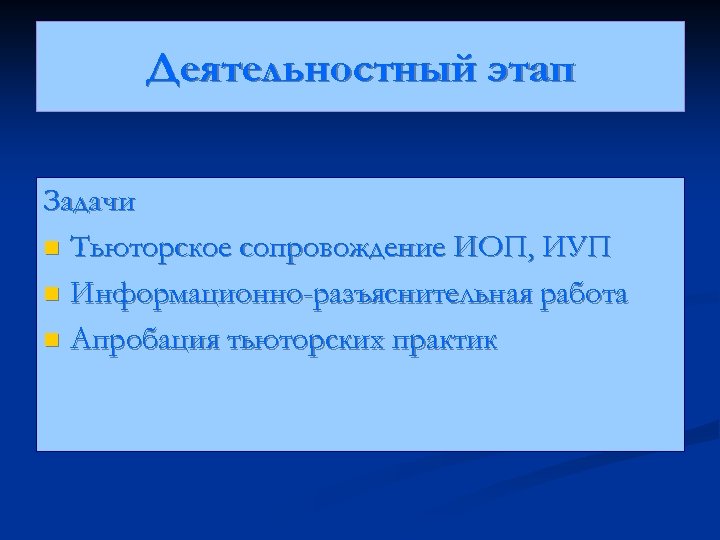 Деятельностный этап

Задачи

- Тьюторское сопровождение ИОП, ИУП
- Информационно-разъяснительная работа
- Апробация тьюторских практик